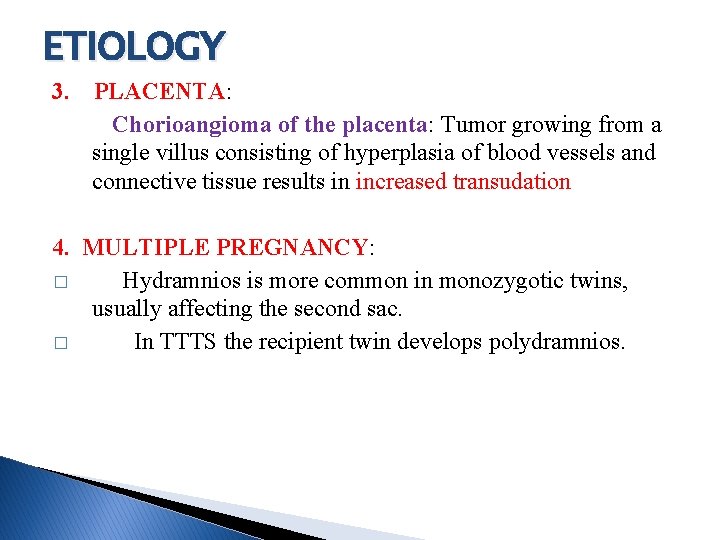 ETIOLOGY

3. PLACENTA:

Chorioangioma of the placenta: Tumor growing from a single villus consisting of hyperplasia of blood vessels and connective tissue results in increased transudation

4. MULTIPLE PREGNANCY:

□ Hydramnios is more common in monozygotic twins, usually affecting the second sac.

□ In TTTS the recipient twin develops polydramnios.